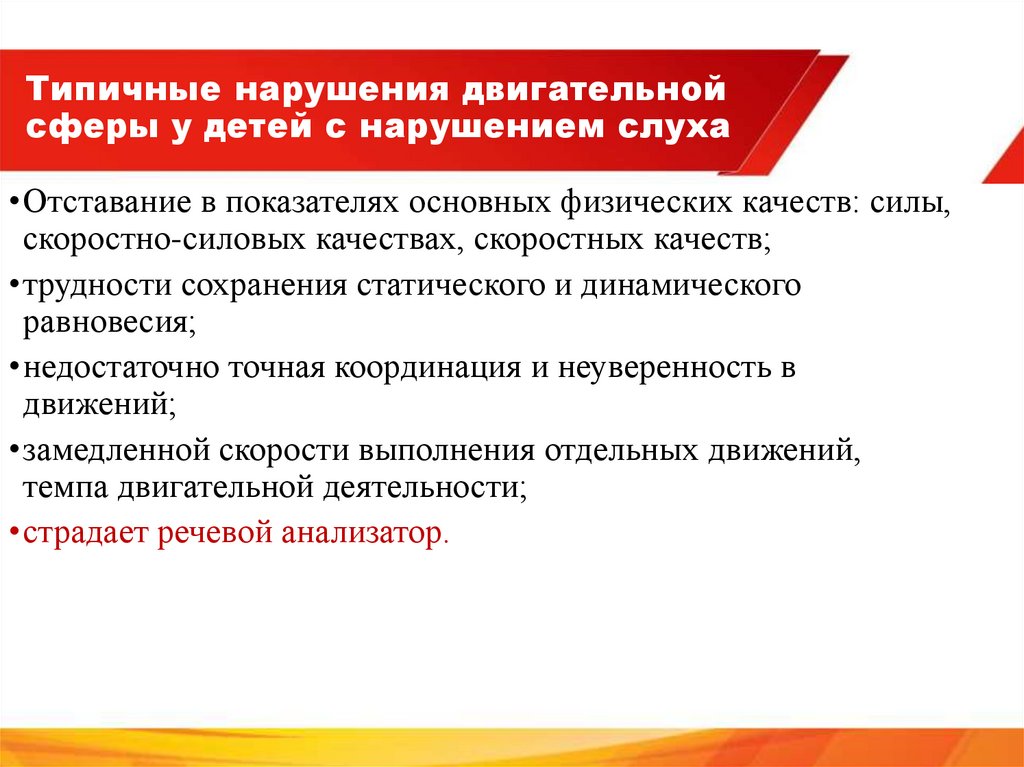 Типичные нарушения двигательной сферы у детей с нарушением слуха

•Отставание в показателях основных физических качеств: силы, скоростно-силовых качествах, скоростных качеств;

•трудности сохранения статического и динамического равновесия;

•недостаточно точная координация и неуверенность в движений;

•замедленной скорости выполнения отдельных движений, темпа двигательной деятельности;

•страдает речевой анализатор.